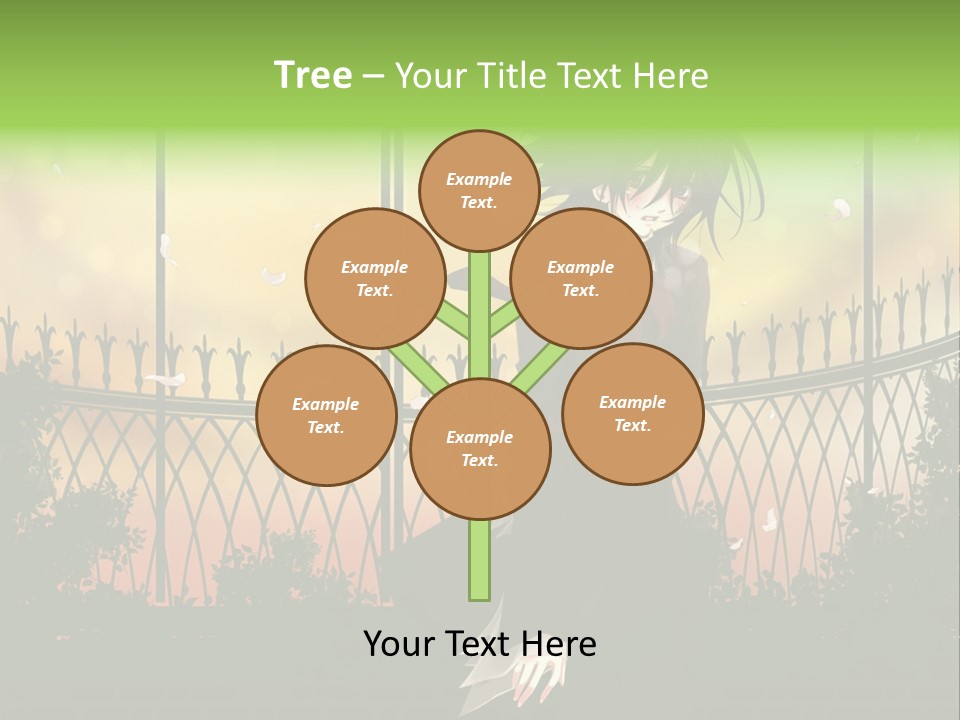 Tree – Your Title Text Here

Example Text.

Example Text.

Example Text.

Example Text.

Example Text.

Example Text.

Your Text Here